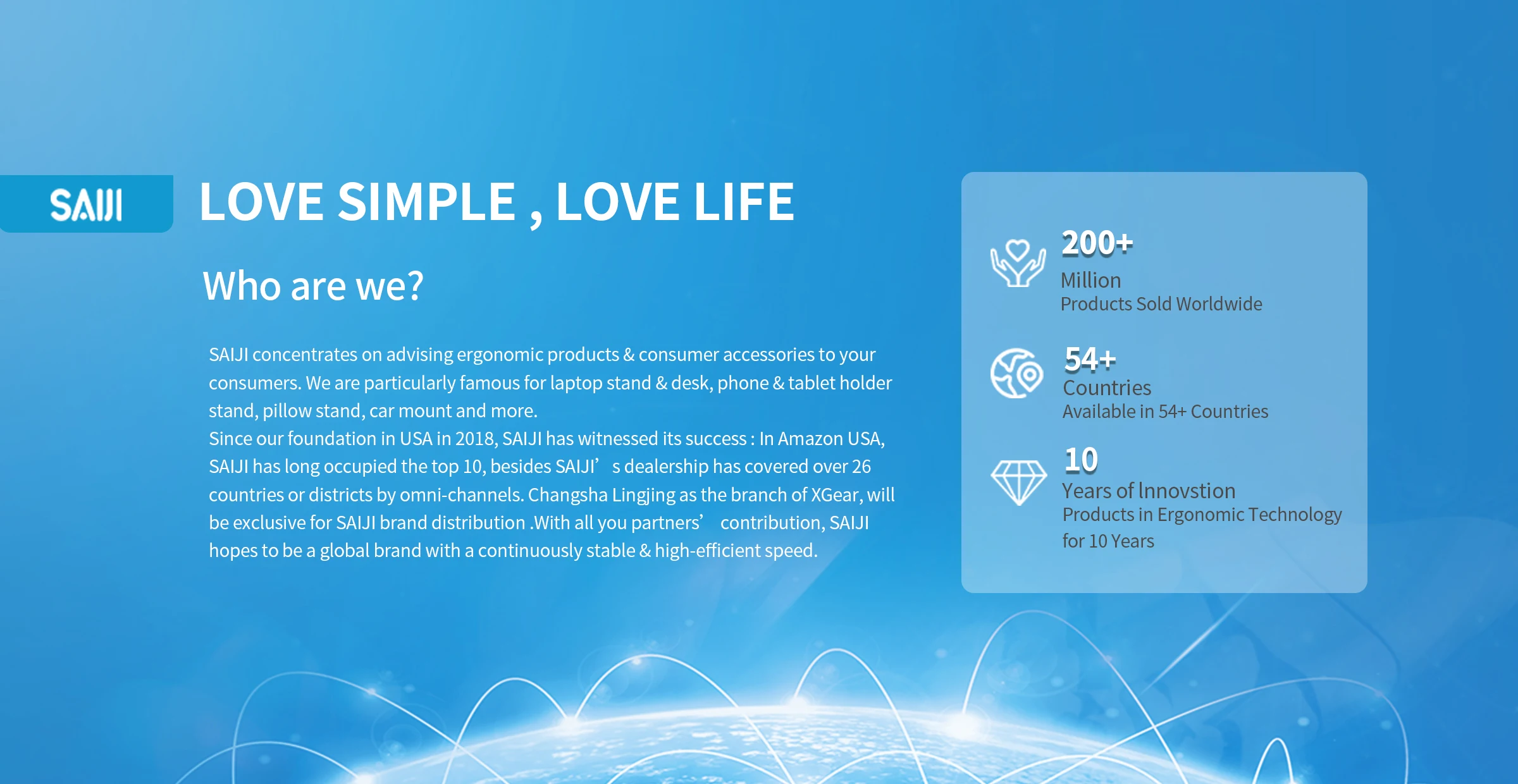 SAIJI

LOVE SIMPLE , LOVE LIFE

Who are we?

SAIJI concentrates on advising ergonomic products & consumer accessories to your consumers. We are particularly famous for laptop stand & desk, phone & tablet holder stand, pillow stand, car mount and more.
Since our foundation in USA in 2018, SAIJI has witnessed its success : In Amazon USA, SAIJI has long occupied the top 10, besides SAIJI’ s dealership has covered over 26 countries or districts by omni-channels. Changsha Lingjing as the branch of XGear, will be exclusive for SAIJI brand distribution .With all you partners’ contribution, SAIJI hopes to be a global brand with a continuously stable & high-efficient speed.

200+
Million
Products Sold Worldwide

54+
Countries
Available in 54+ Countries

10
Years of Innovstion
Products in Ergonomic Technology for 10 Years